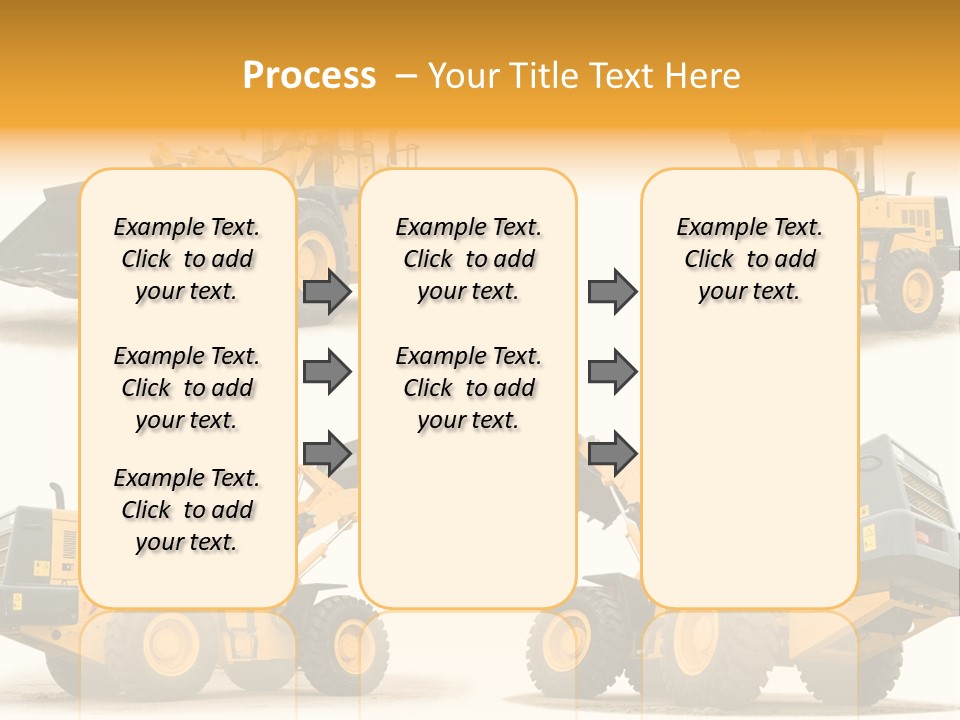 Process – Your Title Text Here

Example Text. Click to add your text.

Example Text. Click to add your text.

Example Text. Click to add your text.

Example Text. Click to add your text.

Example Text. Click to add your text.

Example Text. Click to add your text.